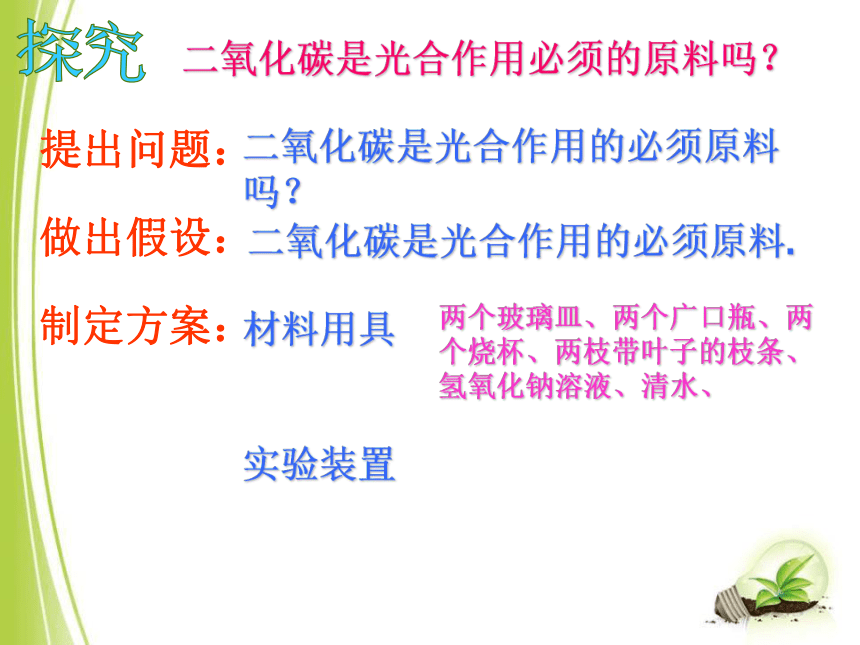 探究 二氧化碳是光合作用必须的原料吗？

提出问题：二氧化碳是光合作用的必须原料吗？

做出假设：二氧化碳是光合作用的必须原料.

制定方案：材料用具 两个玻璃皿、两个广口瓶、两个烧杯、两枝带叶子的枝条、氢氧化钠溶液、清水、

实验装置